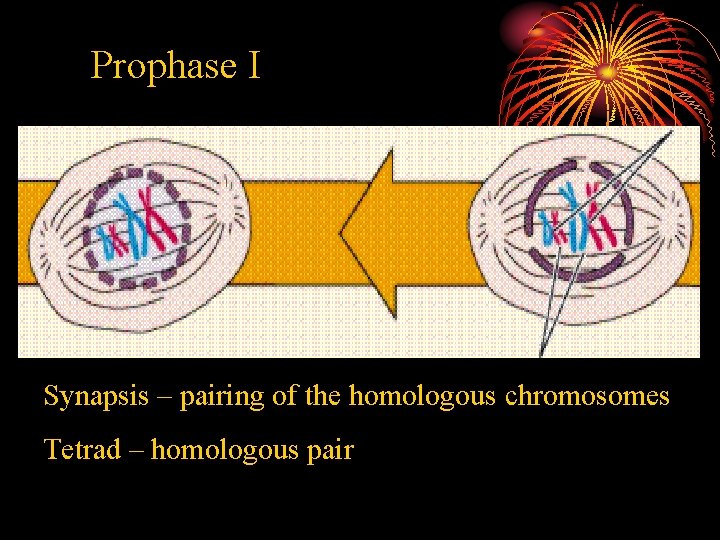 Prophase I

Synapsis – pairing of the homologous chromosomes

Tetrad – homologous pair